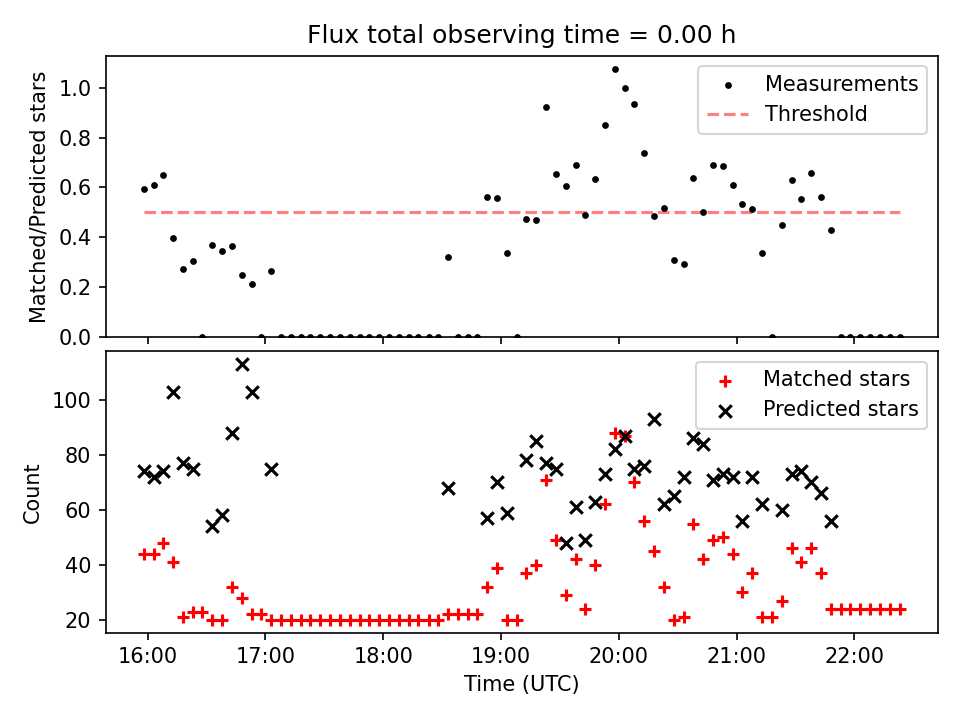 Flux total observing time = 0.00 h

Matched/Predicted stars

1.0
0.8
0.6
0.4
0.2
0.0

Measurements
Threshold

Count

100
80
60
40
20

Matched stars
Predicted stars

16:00
17:00
18:00
19:00
20:00
21:00
22:00

Time (UTC)